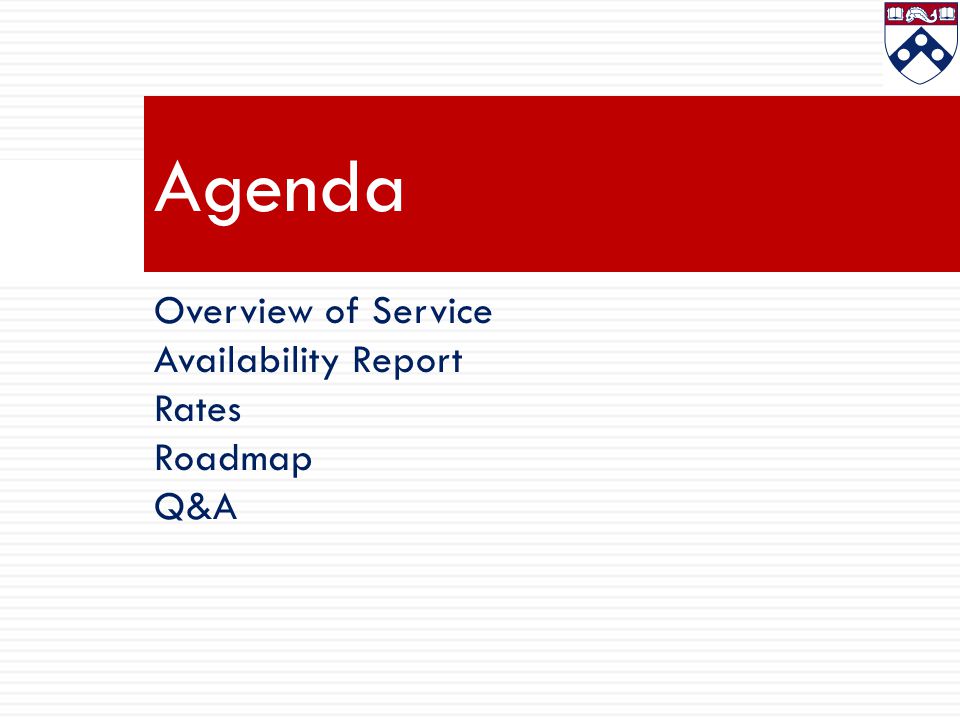 Agenda

Overview of Service
Availability Report
Rates
Roadmap
Q&A